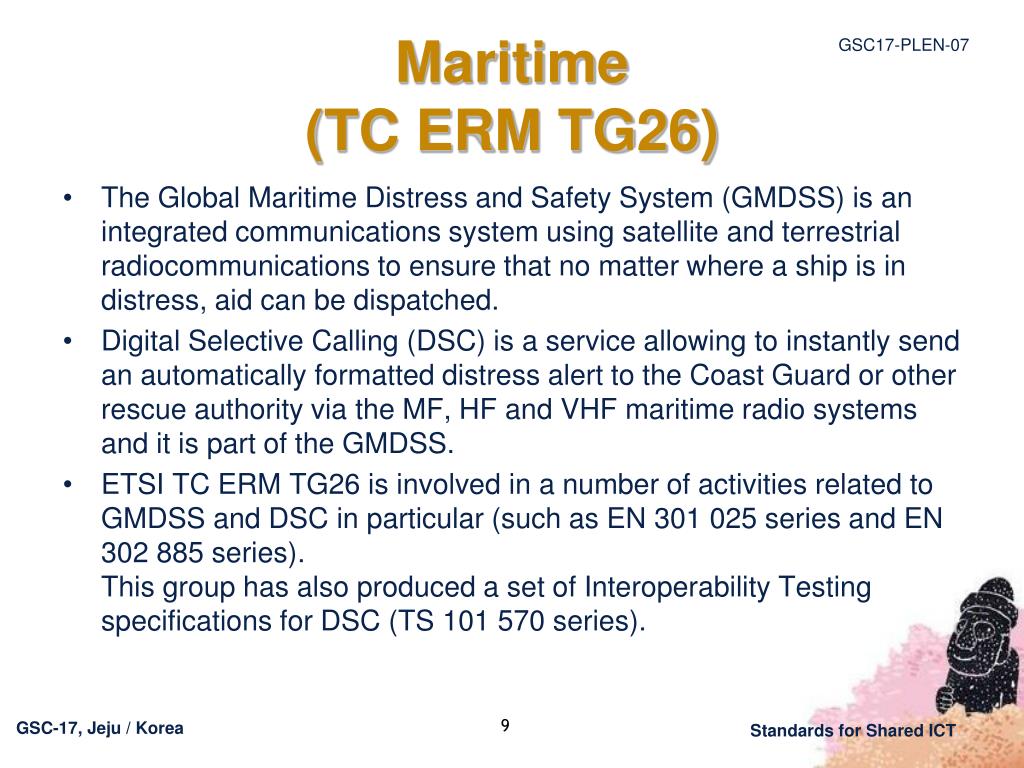 GSC17-PLEN-07

Maritime
(TC ERM TG26)

• The Global Maritime Distress and Safety System (GMDSS) is an integrated communications system using satellite and terrestrial radiocommunications to ensure that no matter where a ship is in distress, aid can be dispatched.
• Digital Selective Calling (DSC) is a service allowing to instantly send an automatically formatted distress alert to the Coast Guard or other rescue authority via the MF, HF and VHF maritime radio systems and it is part of the GMDSS.
• ETSI TC ERM TG26 is involved in a number of activities related to GMDSS and DSC in particular (such as EN 301 025 series and EN 302 885 series).
This group has also produced a set of Interoperability Testing specifications for DSC (TS 101 570 series).

GSC-17, Jeju / Korea

9

Standards for Shared ICT